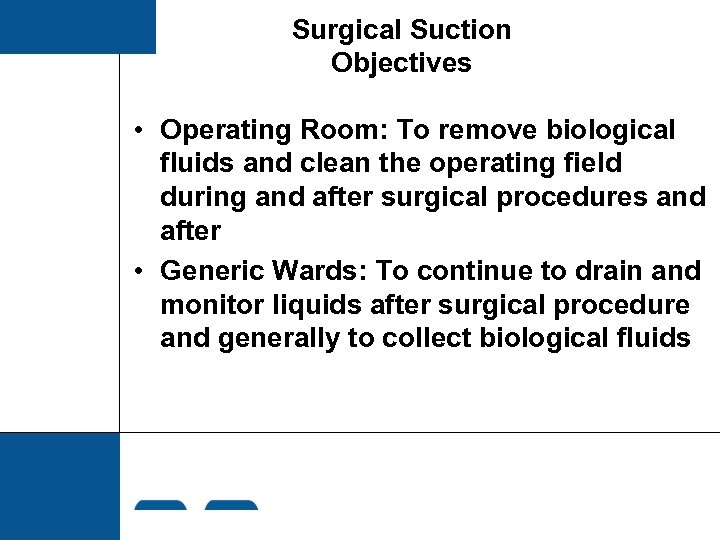 Surgical Suction
Objectives

• Operating Room: To remove biological fluids and clean the operating field during and after surgical procedures and after

• Generic Wards: To continue to drain and monitor liquids after surgical procedure and generally to collect biological fluids